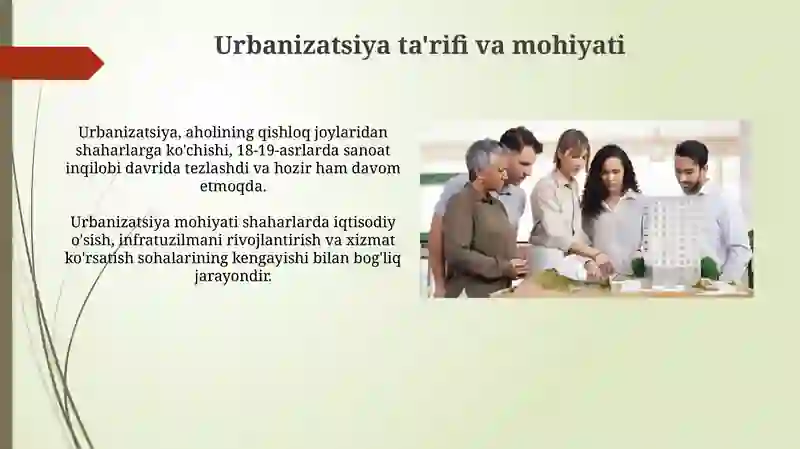 Urbanizatsiya ta'rifi va mohiyati

Urbanizatsiya, aholining qishloq joylaridan shaharlarga ko'chishi, 18-19-asrlarda sanoat inqilobi davrida tezlashdi va hozir ham davom etmoqda.

Urbanizatsiya mohiyati shaharlarda iqtisodiy o'sish, infratuzilmani rivojlantirish va xizmat ko'rsatish sohalarining kengayishi bilan bog'liq jarayondir.